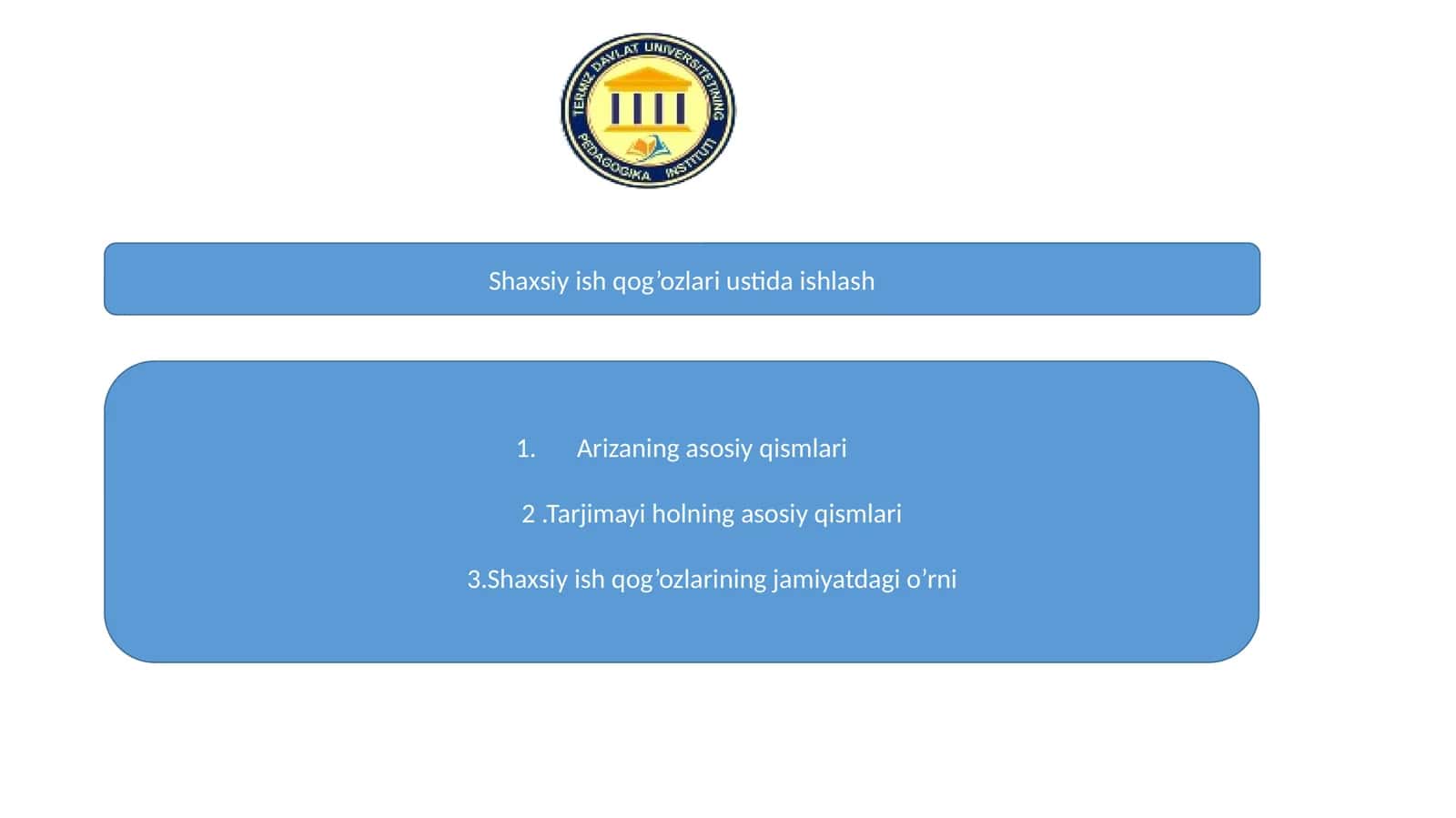 TERMIZ DAVLAT UNIVERSITETINING PEDAGOGIKA INSTITUTI

Shaxsiy ish qog’ozlari ustida ishlash

1. Arizaning asosiy qismlari

2 .Tarjimayi holning asosiy qismlari

3.Shaxsiy ish qog’ozlarining jamiyatdagi o’rni